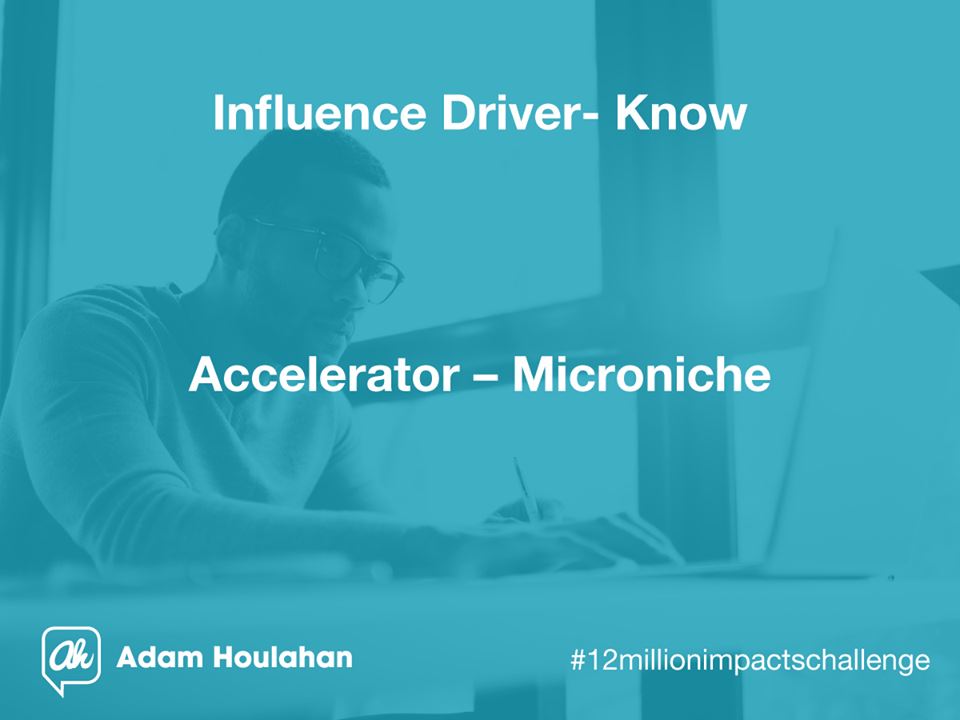 Influence Driver- Know

Accelerator – Microniche

Ah Adam Houlahan

#12millionimpactschallenge